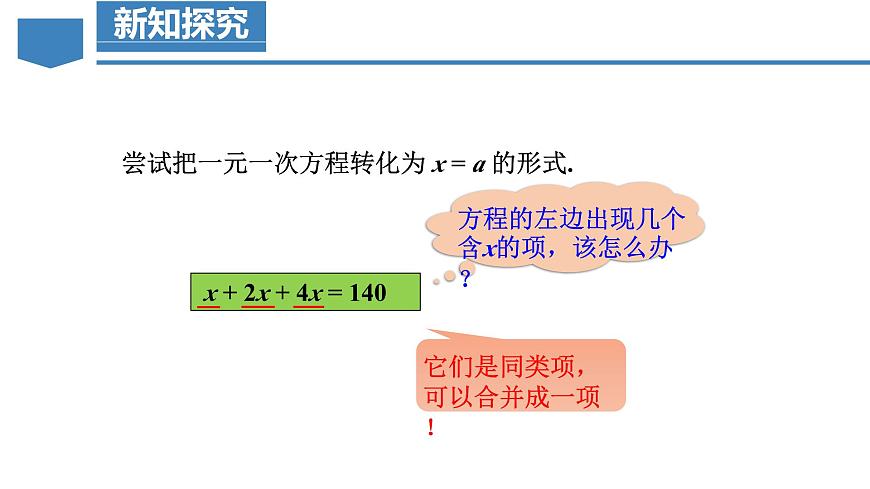 新知探究

尝试把一元一次方程转化为 $x = a$ 的形式.

方程的左边出现几个含$x$的项，该怎么办？

$x + 2x + 4x = 140$

它们是同类项，可以合并成一项！